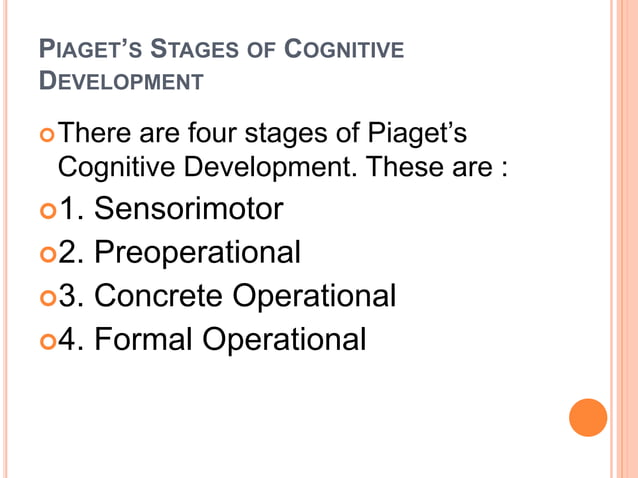 PIAGET'S STAGES OF COGNITIVE DEVELOPMENT

There are four stages of Piaget's Cognitive Development. These are :

1. Sensorimotor

2. Preoperational

3. Concrete Operational

4. Formal Operational